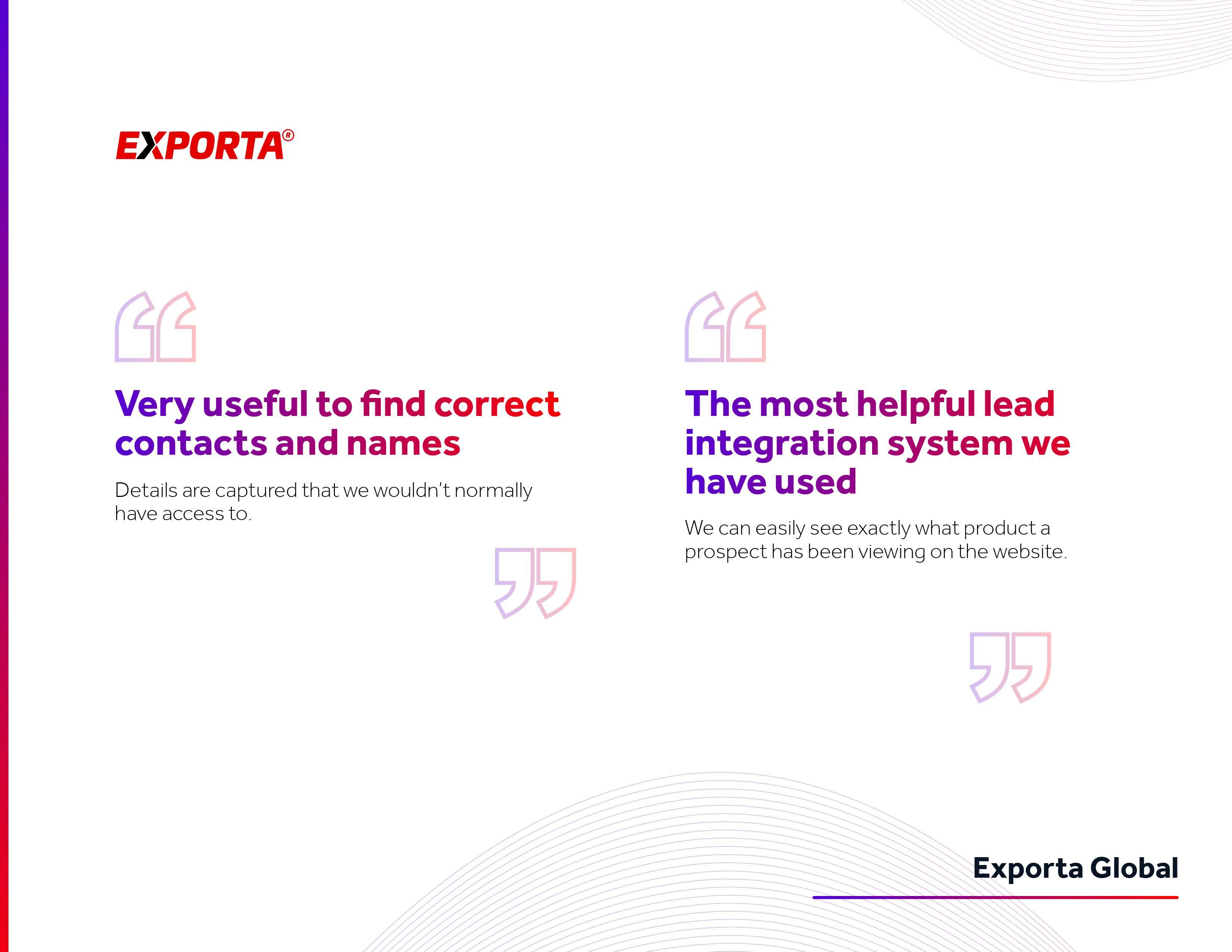 EXPORTA®

Very useful to find correct contacts and names

Details are captured that we wouldn't normally have access to.

The most helpful lead integration system we have used

We can easily see exactly what product a prospect has been viewing on the website.

Exporta Global